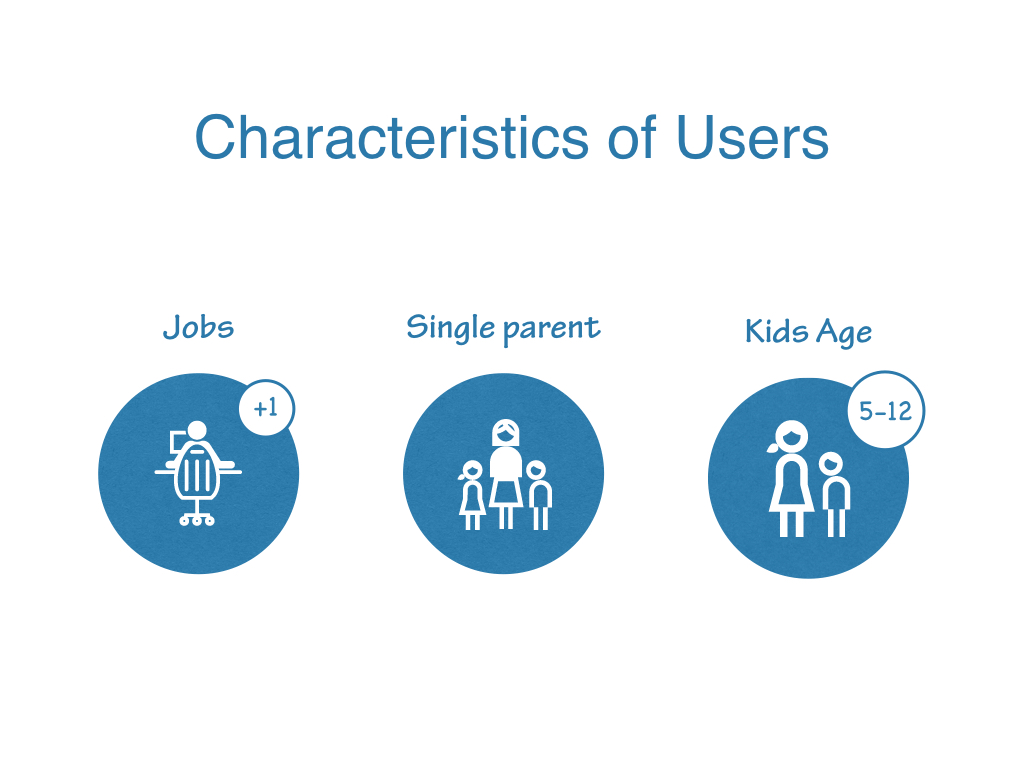 Characteristics of Users

Jobs

+1

Single parent

Kids Age

5-12